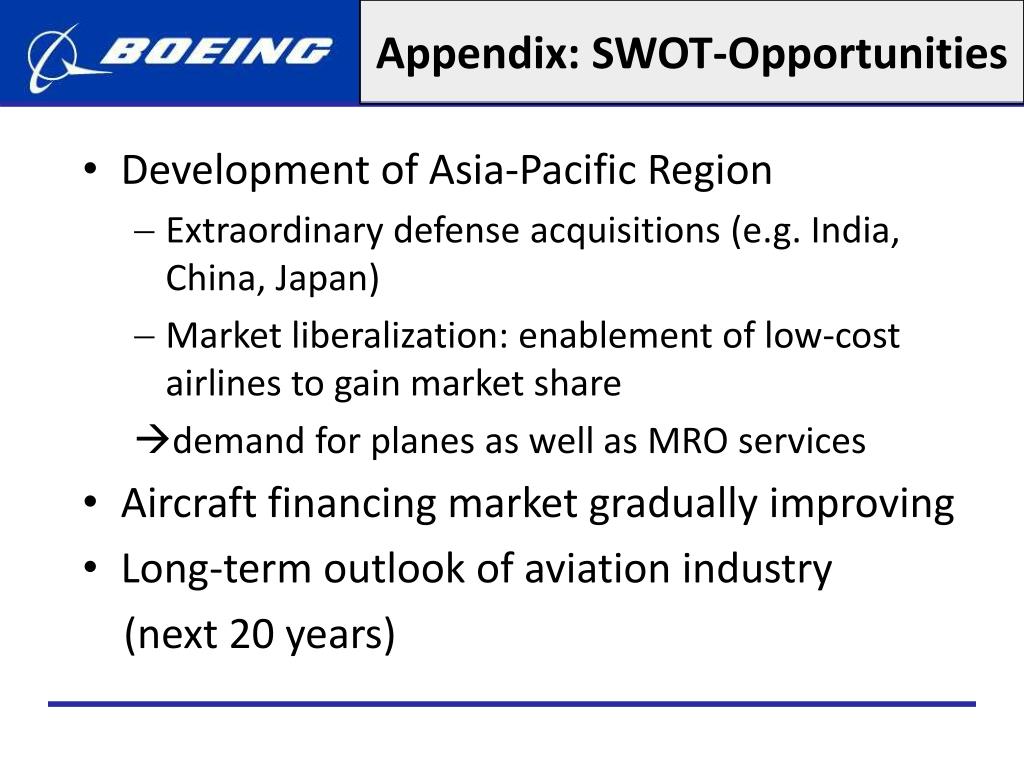 BOEING

Appendix: SWOT-Opportunities

• Development of Asia-Pacific Region
– Extraordinary defense acquisitions (e.g. India, China, Japan)
– Market liberalization: enablement of low-cost airlines to gain market share
→demand for planes as well as MRO services
• Aircraft financing market gradually improving
• Long-term outlook of aviation industry (next 20 years)